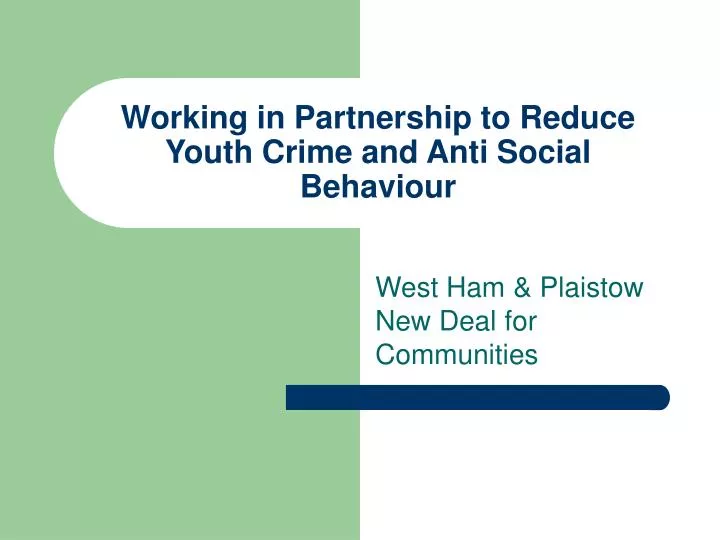 Working in Partnership to Reduce Youth Crime and Anti Social Behaviour

West Ham & Plaistow New Deal for Communities